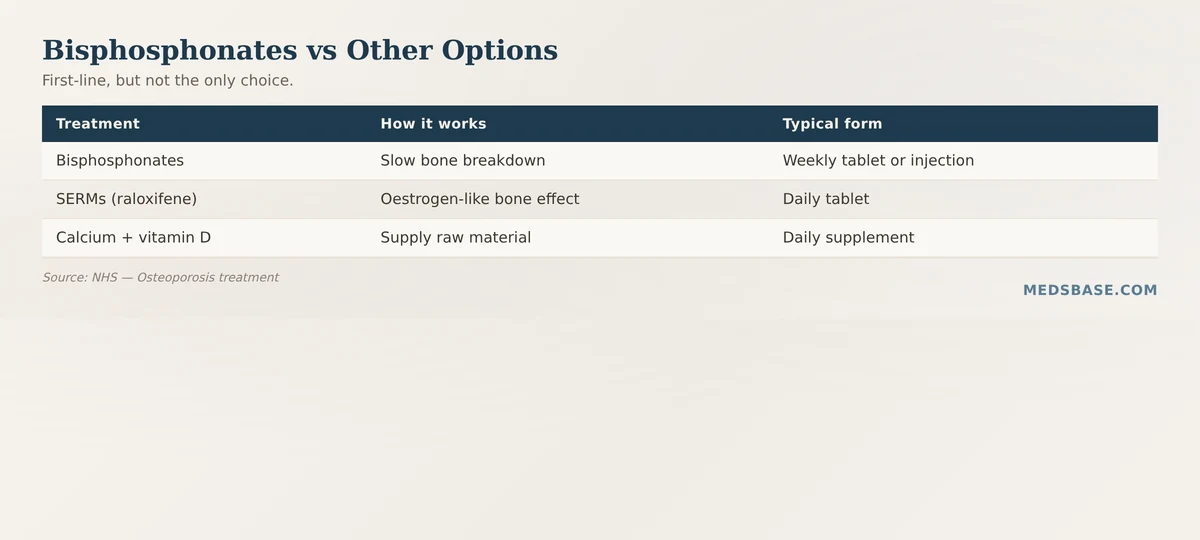 Bisphosphonates vs Other Options

First-line, but not the only choice.

| Treatment | How it works | Typical form |
|---|---|---|
| Bisphosphonates | Slow bone breakdown | Weekly tablet or injection |
| SERMs (raloxifene) | Oestrogen-like bone effect | Daily tablet |
| Calcium + vitamin D | Supply raw material | Daily supplement |

Source: NHS — Osteoporosis treatment

MEDSBASE.COM